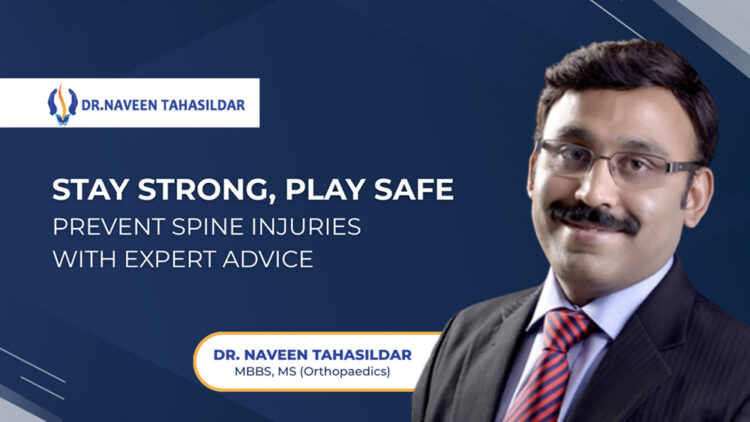 DR.NAVEEN TAHASILDAR

STAY STRONG, PLAY SAFE
PREVENT SPINE INJURIES WITH EXPERT ADVICE

DR. NAVEEN TAHASILDAR
MBBS, MS (Orthopaedics)